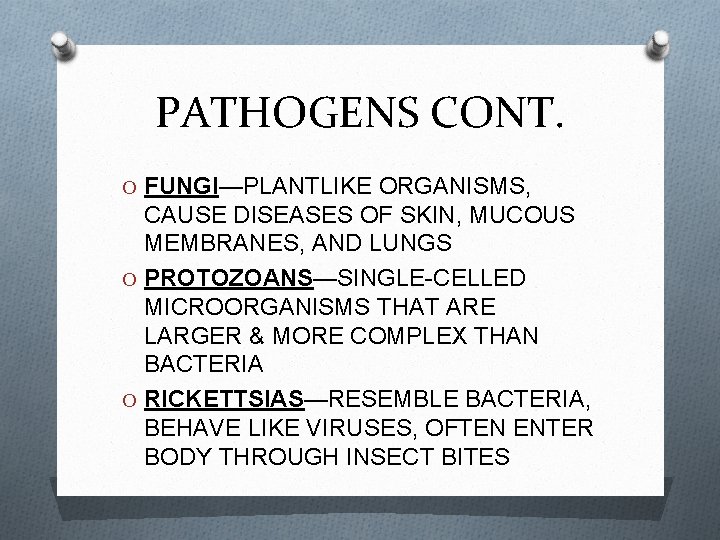 PATHOGENS CONT.

O FUNGI—PLANTLIKE ORGANISMS, CAUSE DISEASES OF SKIN, MUCOUS MEMBRANES, AND LUNGS

O PROTOZOANS—SINGLE-CELLED MICROORGANISMS THAT ARE LARGER & MORE COMPLEX THAN BACTERIA

O RICKETTSIAS—RESEMBLE BACTERIA, BEHAVE LIKE VIRUSES, OFTEN ENTER BODY THROUGH INSECT BITES